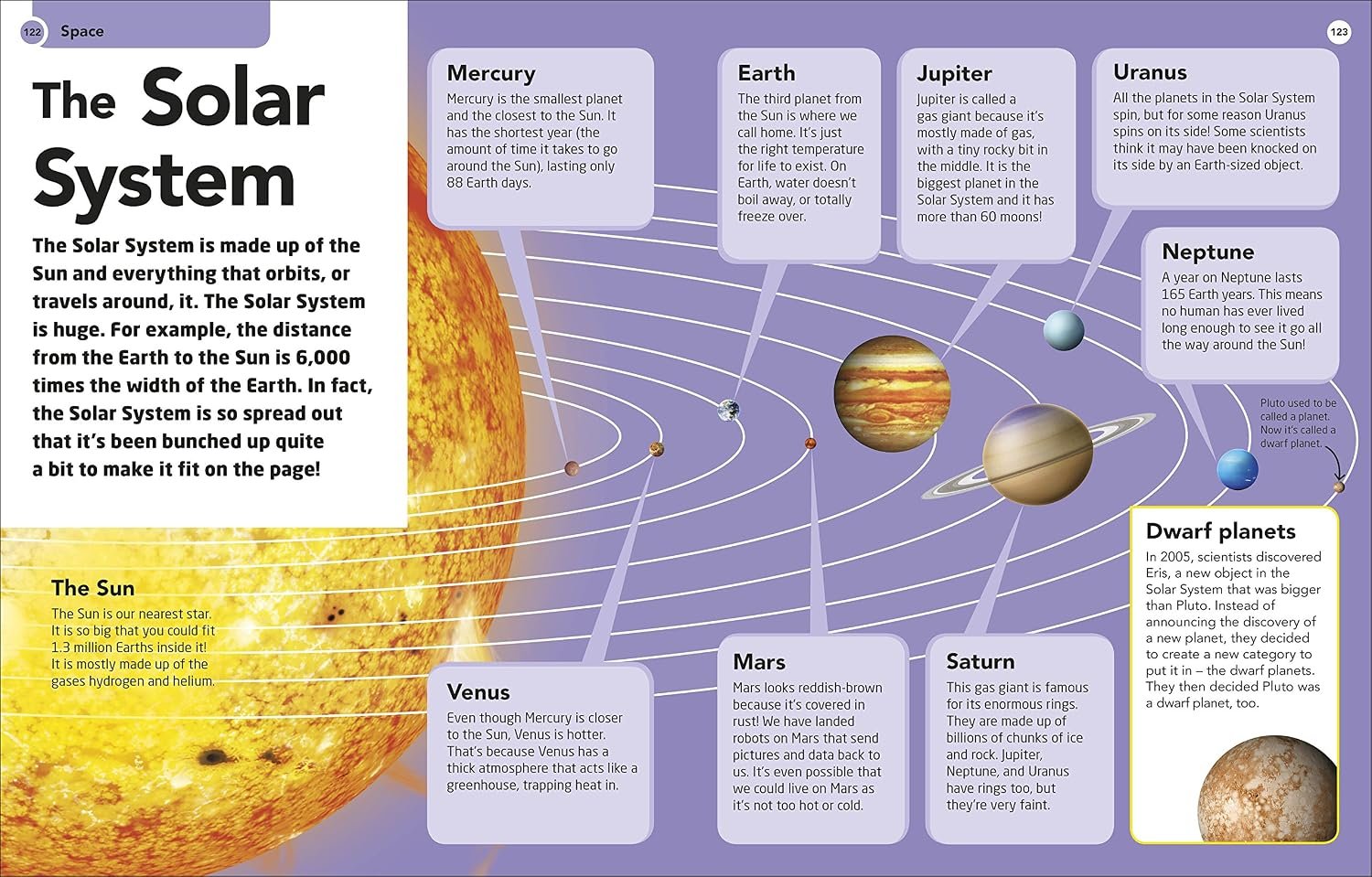 122 Space

123

The Solar System

The Solar System is made up of the Sun and everything that orbits, or travels around, it. The Solar System is huge. For example, the distance from the Earth to the Sun is 6,000 times the width of the Earth. In fact, the Solar System is so spread out that it's been bunched up quite a bit to make it fit on the page!

The Sun
The Sun is our nearest star. It is so big that you could fit 1.3 million Earths inside it! It is mostly made up of the gases hydrogen and helium.

Mercury
Mercury is the smallest planet and the closest to the Sun. It has the shortest year (the amount of time it takes to go around the Sun), lasting only 88 Earth days.

Venus
Even though Mercury is closer to the Sun, Venus is hotter. That's because Venus has a thick atmosphere that acts like a greenhouse, trapping heat in.

Earth
The third planet from the Sun is where we call home. It's just the right temperature for life to exist. On Earth, water doesn't boil away, or totally freeze over.

Mars
Mars looks reddish-brown because it's covered in rust! We have landed robots on Mars that send pictures and data back to us. It's even possible that we could live on Mars as it's not too hot or cold.

Jupiter
Jupiter is called a gas giant because it's mostly made of gas, with a tiny rocky bit in the middle. It is the biggest planet in the Solar System and it has more than 60 moons!

Saturn
This gas giant is famous for its enormous rings. They are made up of billions of chunks of ice and rock. Jupiter, Neptune, and Uranus have rings too, but they're very faint.

Uranus
All the planets in the Solar System spin, but for some reason Uranus spins on its side! Some scientists think it may have been knocked on its side by an Earth-sized object.

Neptune
A year on Neptune lasts 165 Earth years. This means no human has ever lived long enough to see it go all the way around the Sun!

Pluto used to be called a planet. Now it's called a dwarf planet.

Dwarf planets
In 2005, scientists discovered Eris, a new object in the Solar System that was bigger than Pluto. Instead of announcing the discovery of a new planet, they decided to create a new category to put it in – the dwarf planets. They then decided Pluto was a dwarf planet, too.